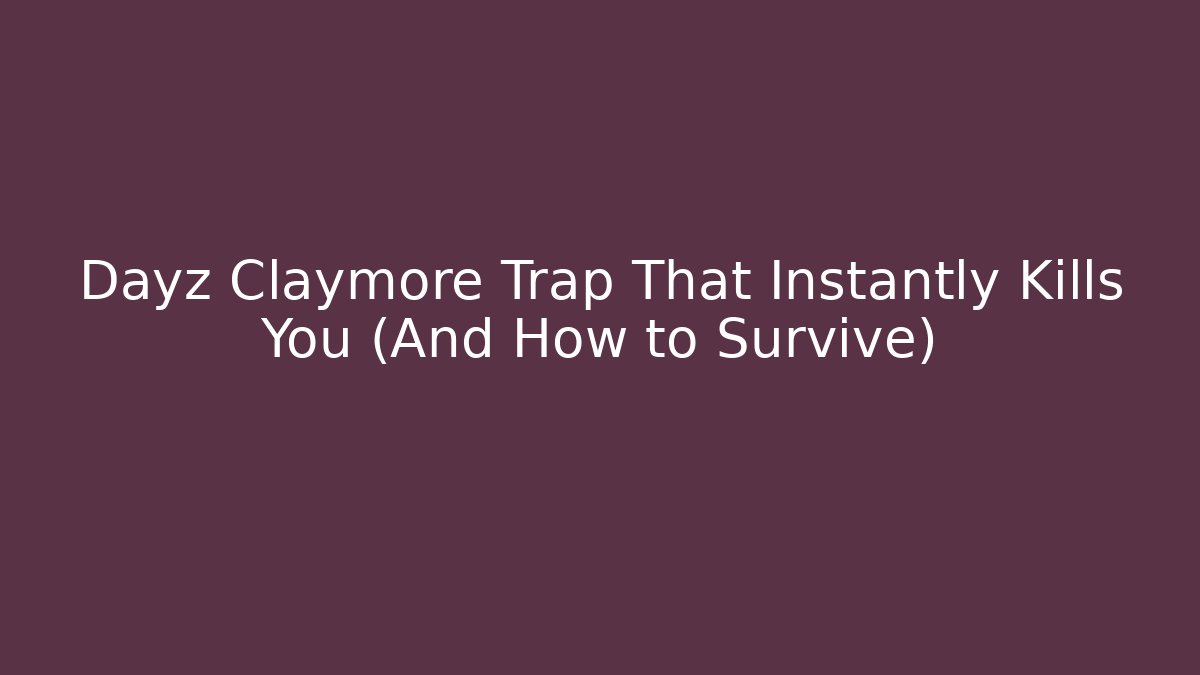 Dayz Claymore Trap That Instantly Kills You (And How to Survive)